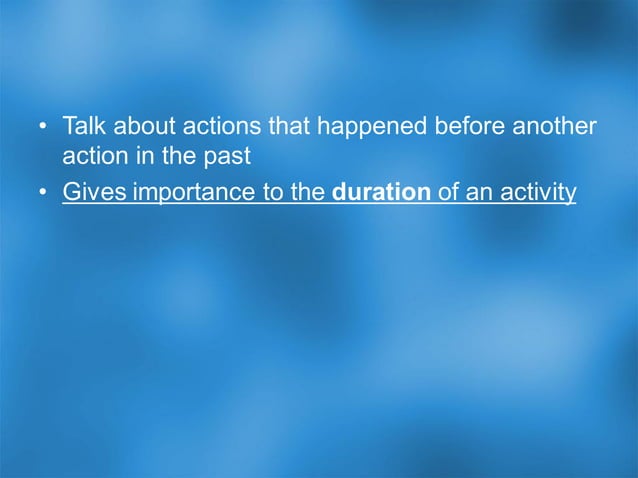 • Talk about actions that happened before another action in the past
• Gives importance to the duration of an activity